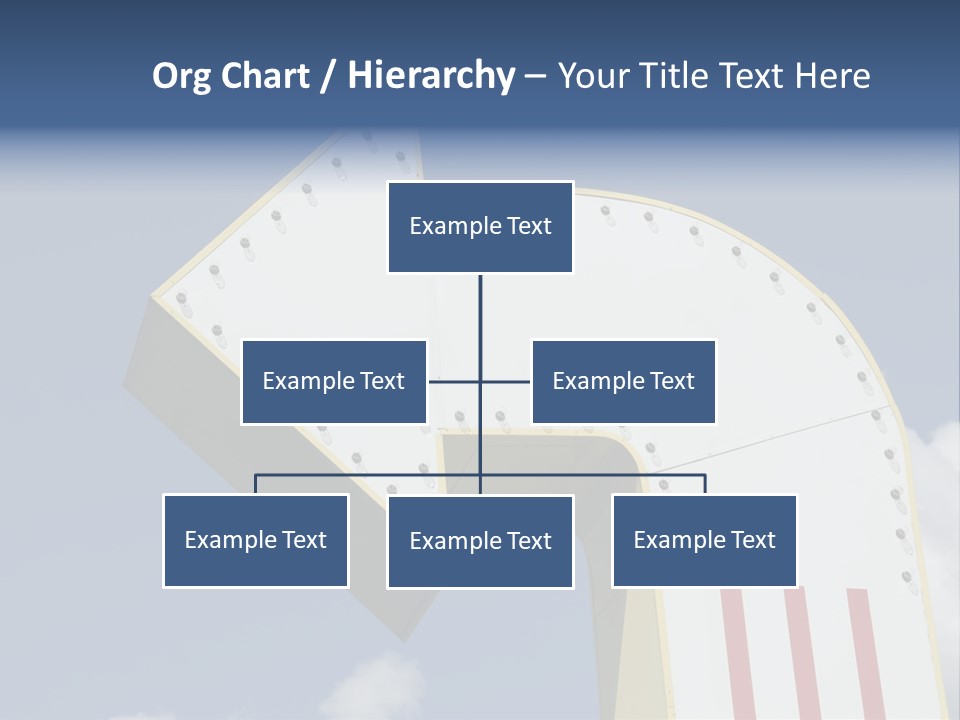 Org Chart / Hierarchy – Your Title Text Here

Example Text

Example Text

Example Text

Example Text

Example Text

Example Text